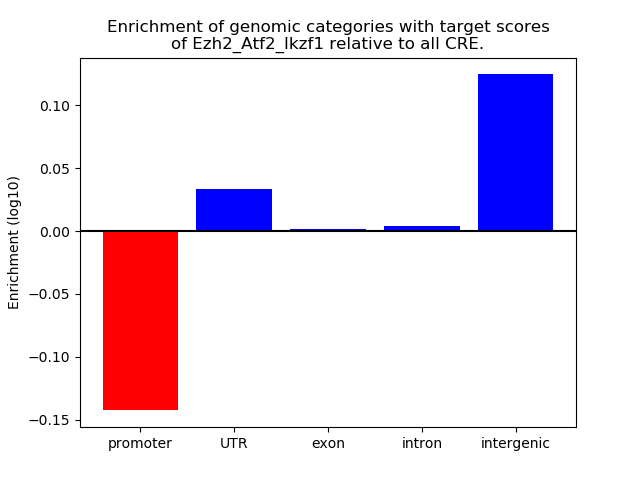 Enrichment of genomic categories with target scores of Ezh2_Atf2_Ikzf1 relative to all CRE.

Enrichment (log10)

0.10
0.05
0.00
−0.05
−0.10
−0.15

promoter
UTR
exon
intron
intergenic